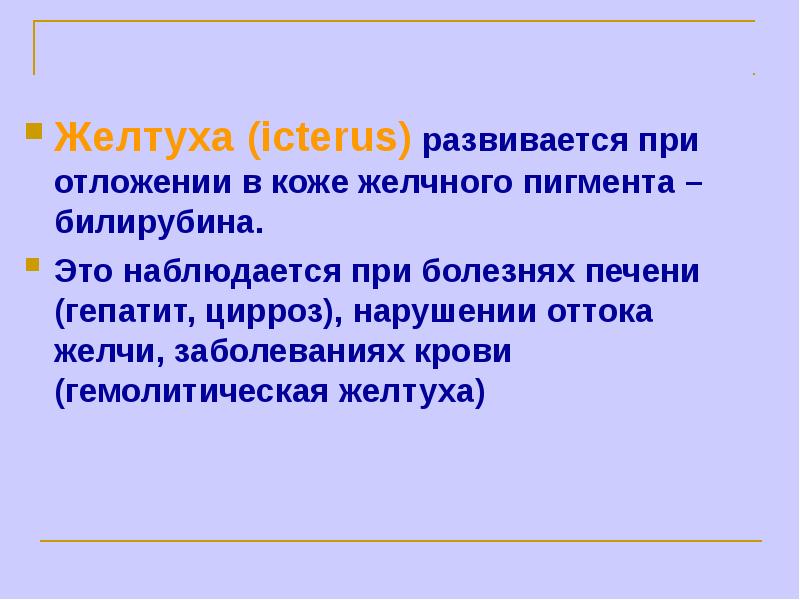 Желтуха (icterus) развивается при отложении в коже желчного пигмента – билирубина.

Это наблюдается при болезнях печени (гепатит, цирроз), нарушении оттока желчи, заболеваниях крови (гемолитическая желтуха)